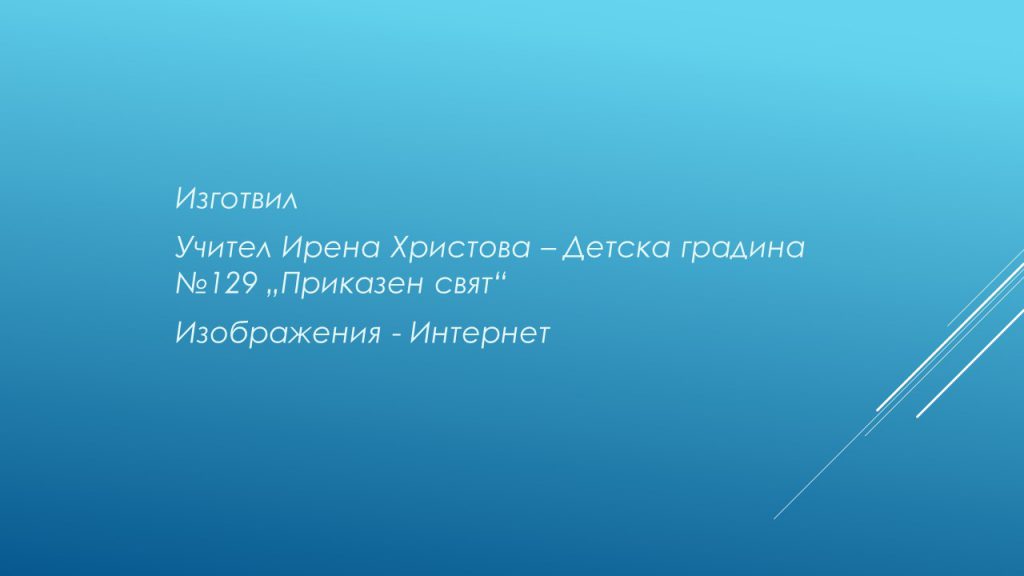 Изготвил

Учител Ирена Христова – Детска градина №129 „Приказен свят“

Изображения - Интернет